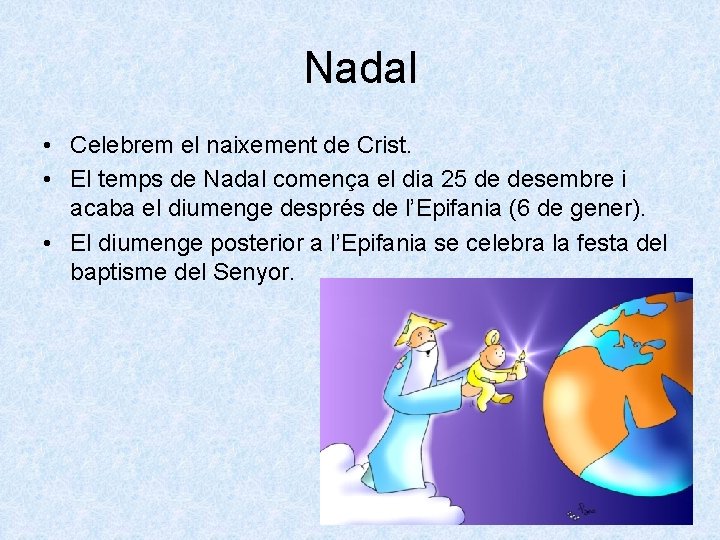 Nadal

• Celebrem el naixement de Crist.
• El temps de Nadal comença el dia 25 de desembre i acaba el diumenge després de l'Epifania (6 de gener).
• El diumenge posterior a l'Epifania se celebra la festa del baptisme del Senyor.